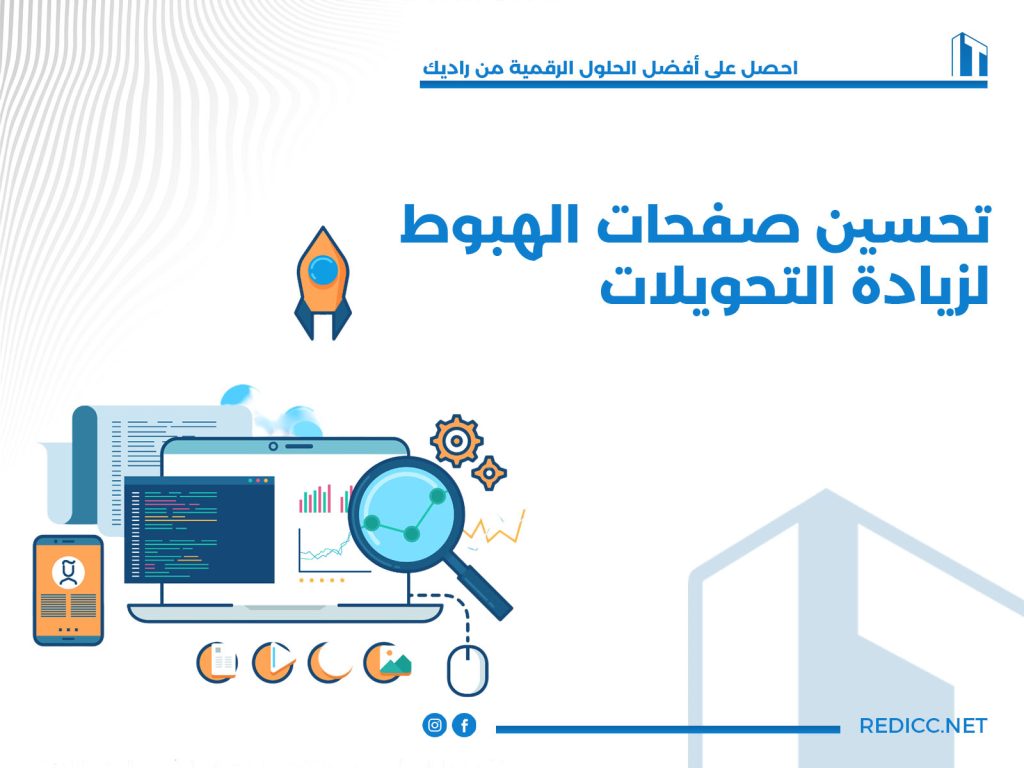 احصل على أفضل الحلول الرقمية من راديك

تحسين صفحات الهبوط لزيادة التحويلات

REDICC.NET